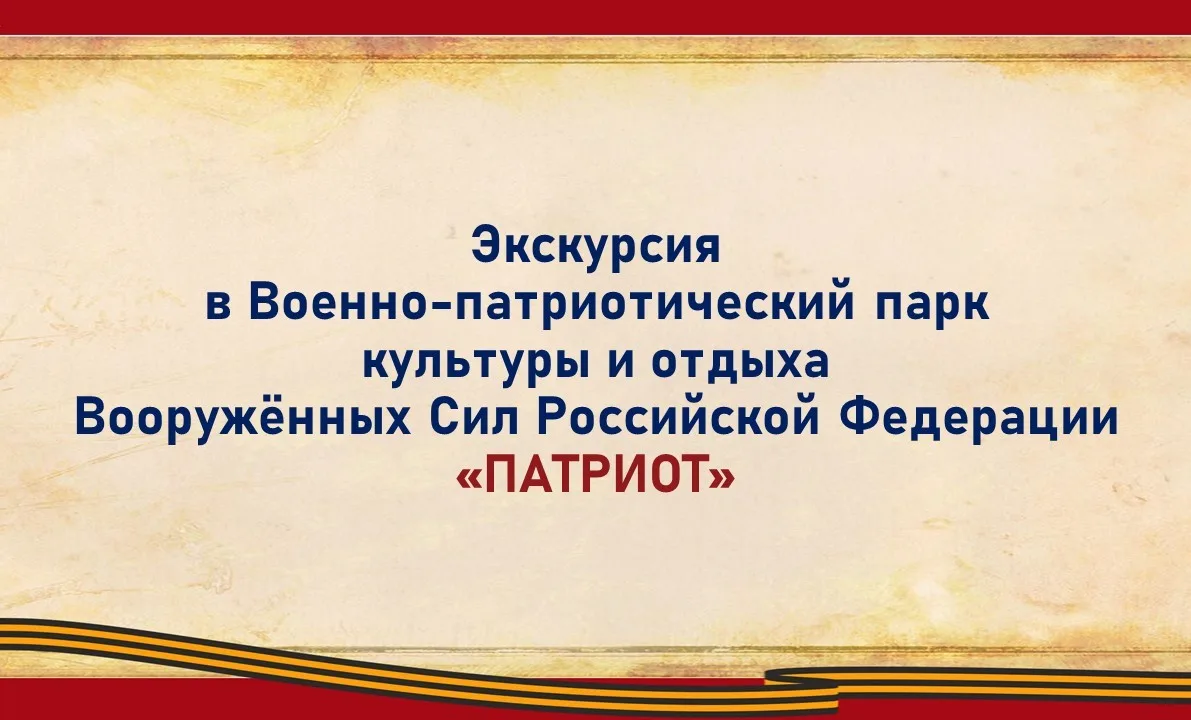 Экскурсия
в Военно-патриотический парк
культуры и отдыха
Вооружённых Сил Российской Федерации
«ПАТРИОТ»